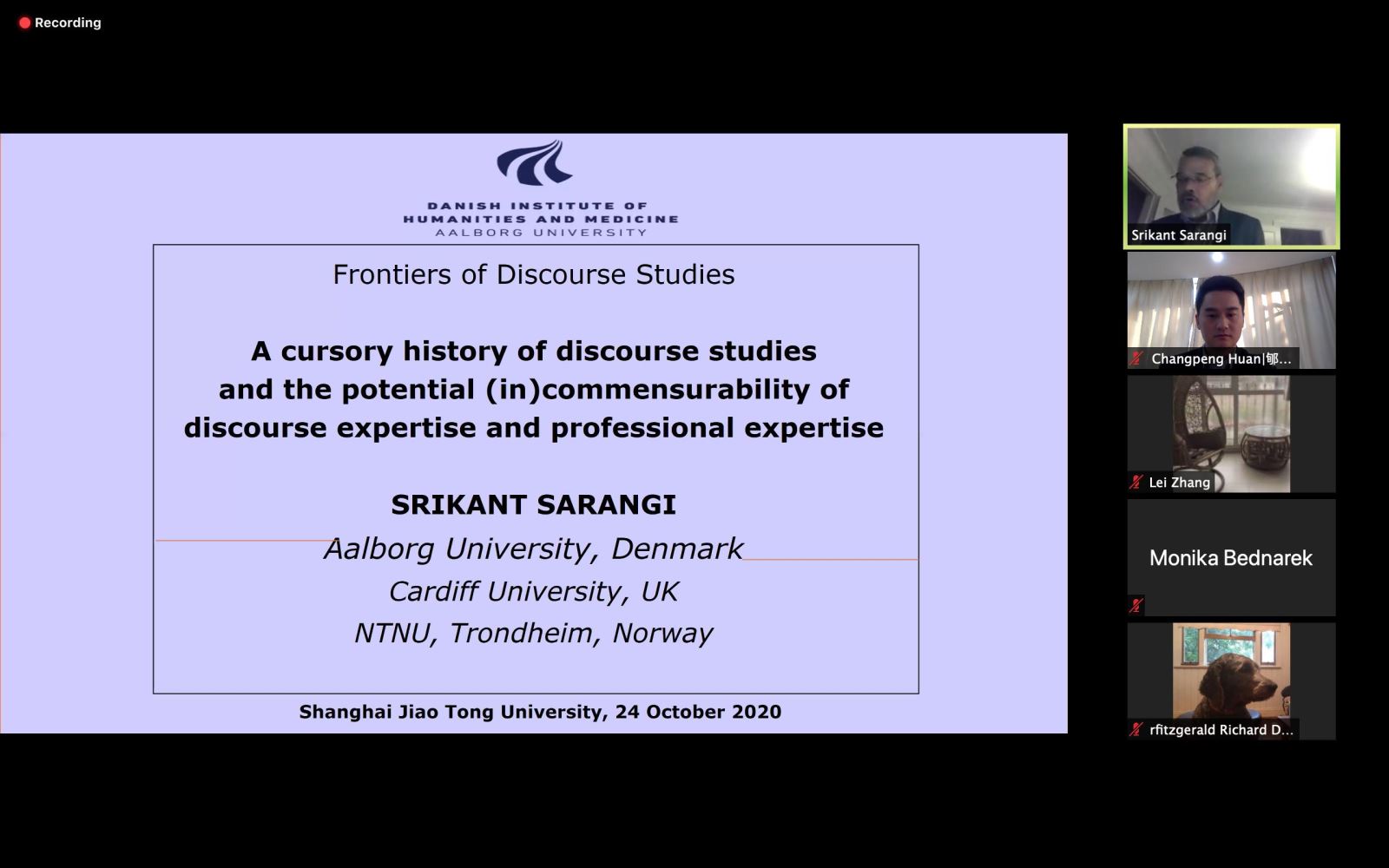 Recording

DANISH INSTITUTE OF
HUMANITIES AND MEDICINE
AALBORG UNIVERSITY

Frontiers of Discourse Studies

A cursory history of discourse studies and the potential (in)commensurability of discourse expertise and professional expertise

SRIKANT SARANGI

Aalborg University, Denmark

Cardiff University, UK

NTNU, Trondheim, Norway

Shanghai Jiao Tong University, 24 October 2020

Srikant Sarangi

Changpeng Huan|郇...

Lei Zhang

Monika Bednarek

rfitzgerald Richard D...